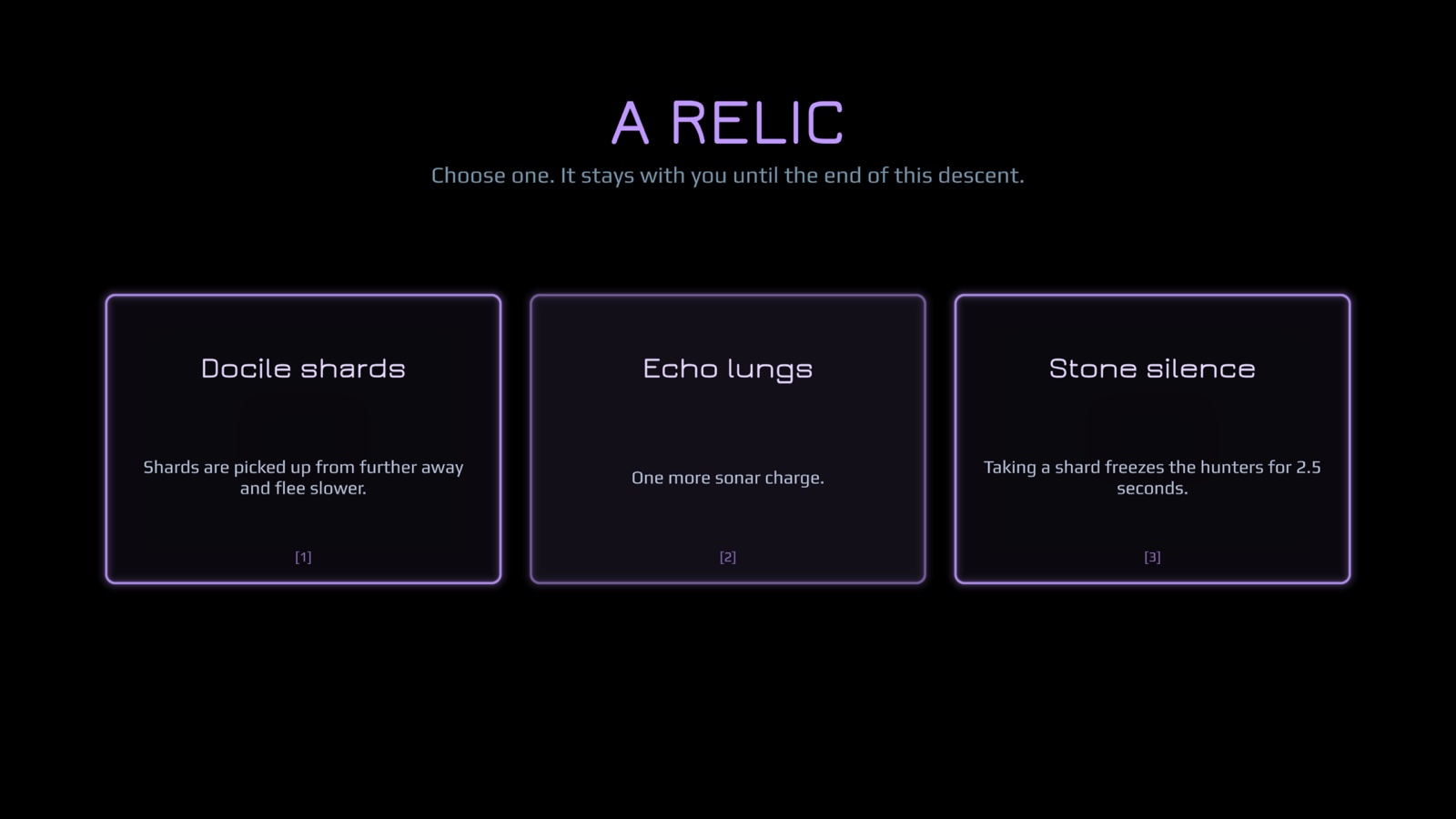 A RELIC

Choose one. It stays with you until the end of this descent.

Docile shards

Shards are picked up from further away and flee slower.

[1]

Echo lungs

One more sonar charge.

[2]

Stone silence

Taking a shard freezes the hunters for 2.5 seconds.

[3]